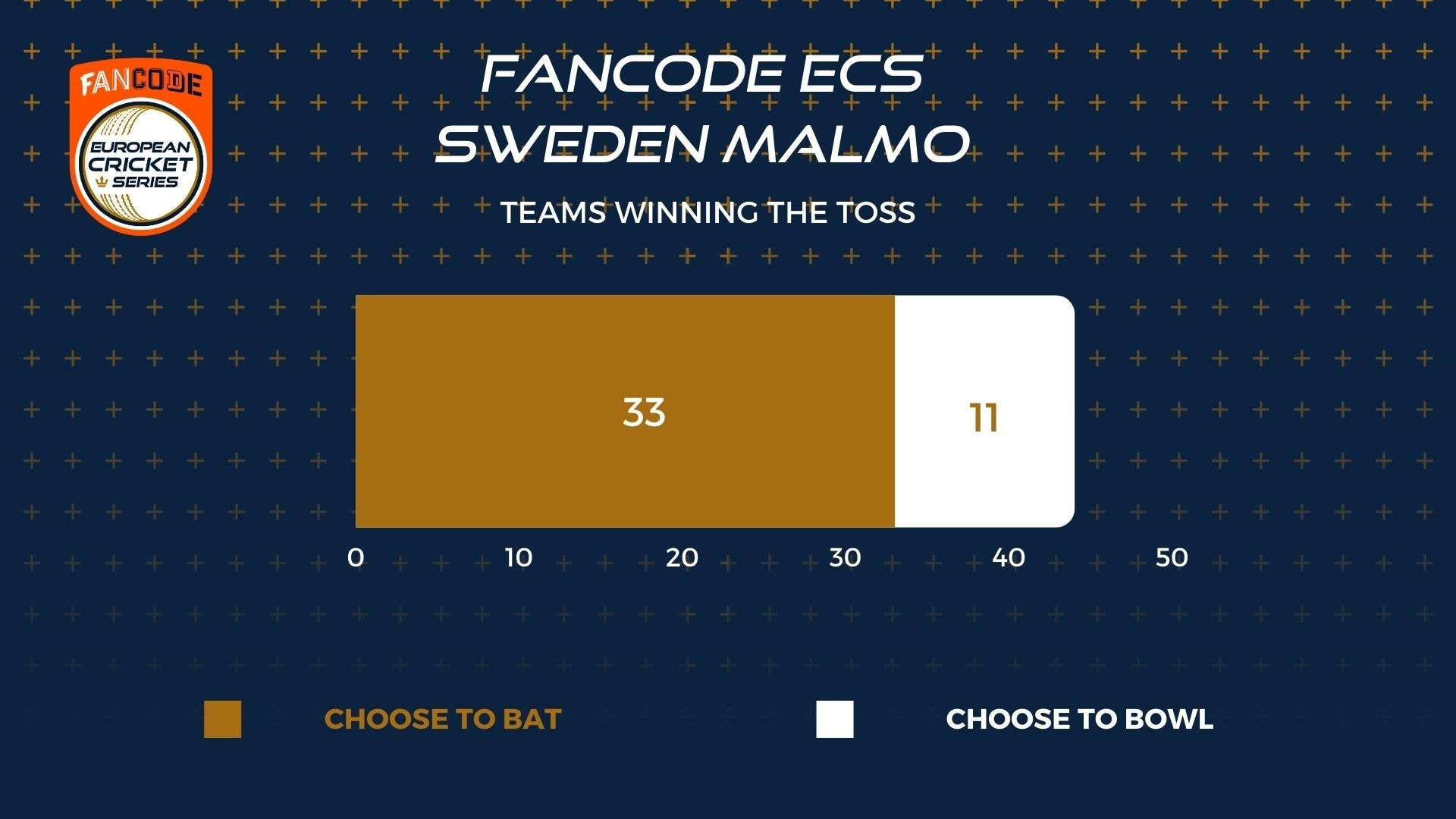 FANCODE
EUROPEAN CRICKET SERIES

FANCODE ECS SWEDEN MALMO

TEAMS WINNING THE TOSS

33
11

0 10 20 30 40 50

CHOOSE TO BAT
CHOOSE TO BOWL